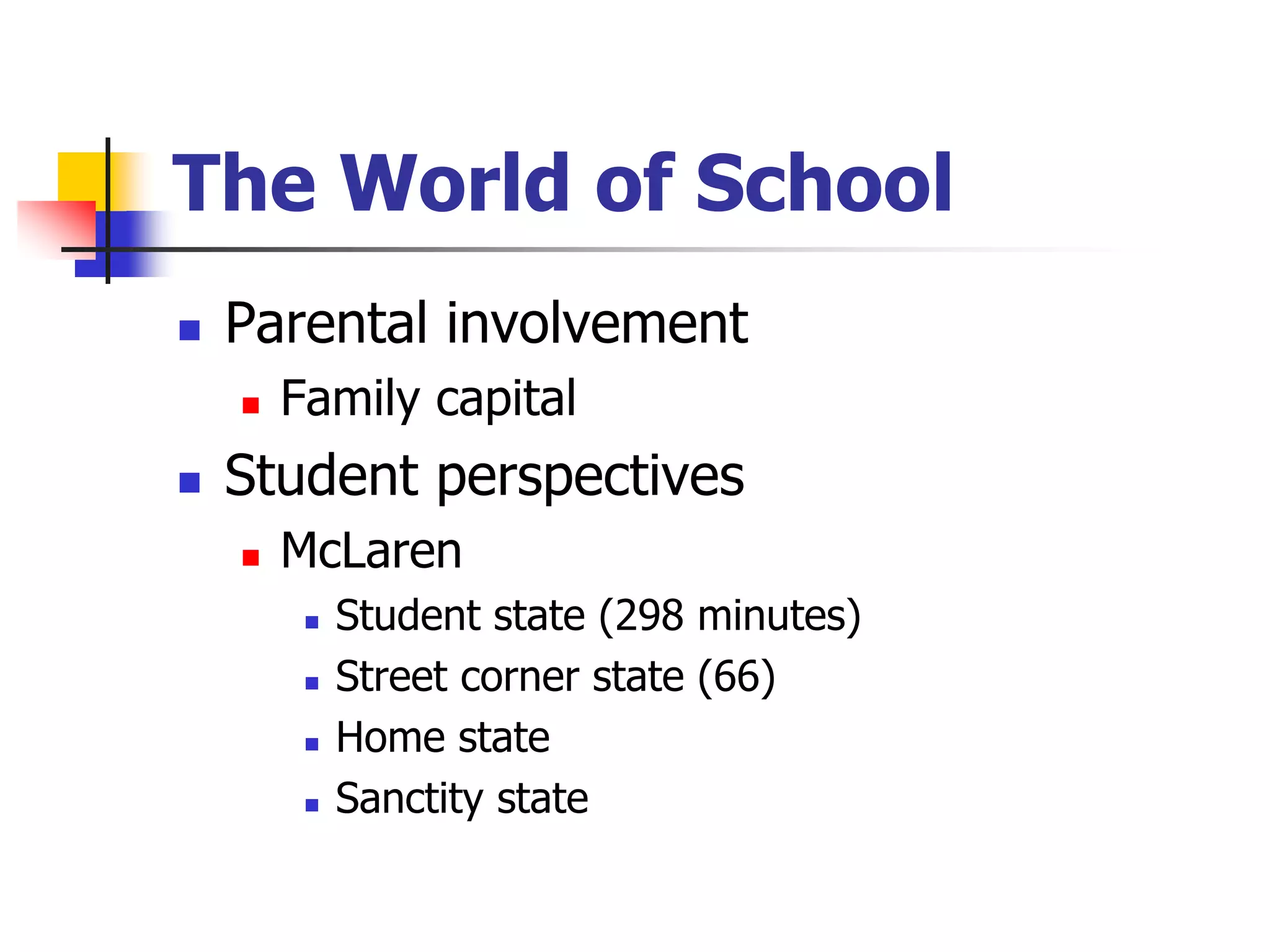 The World of School

Parental involvement
Family capital
Student perspectives
McLaren
Student state (298 minutes)
Street corner state (66)
Home state
Sanctity state